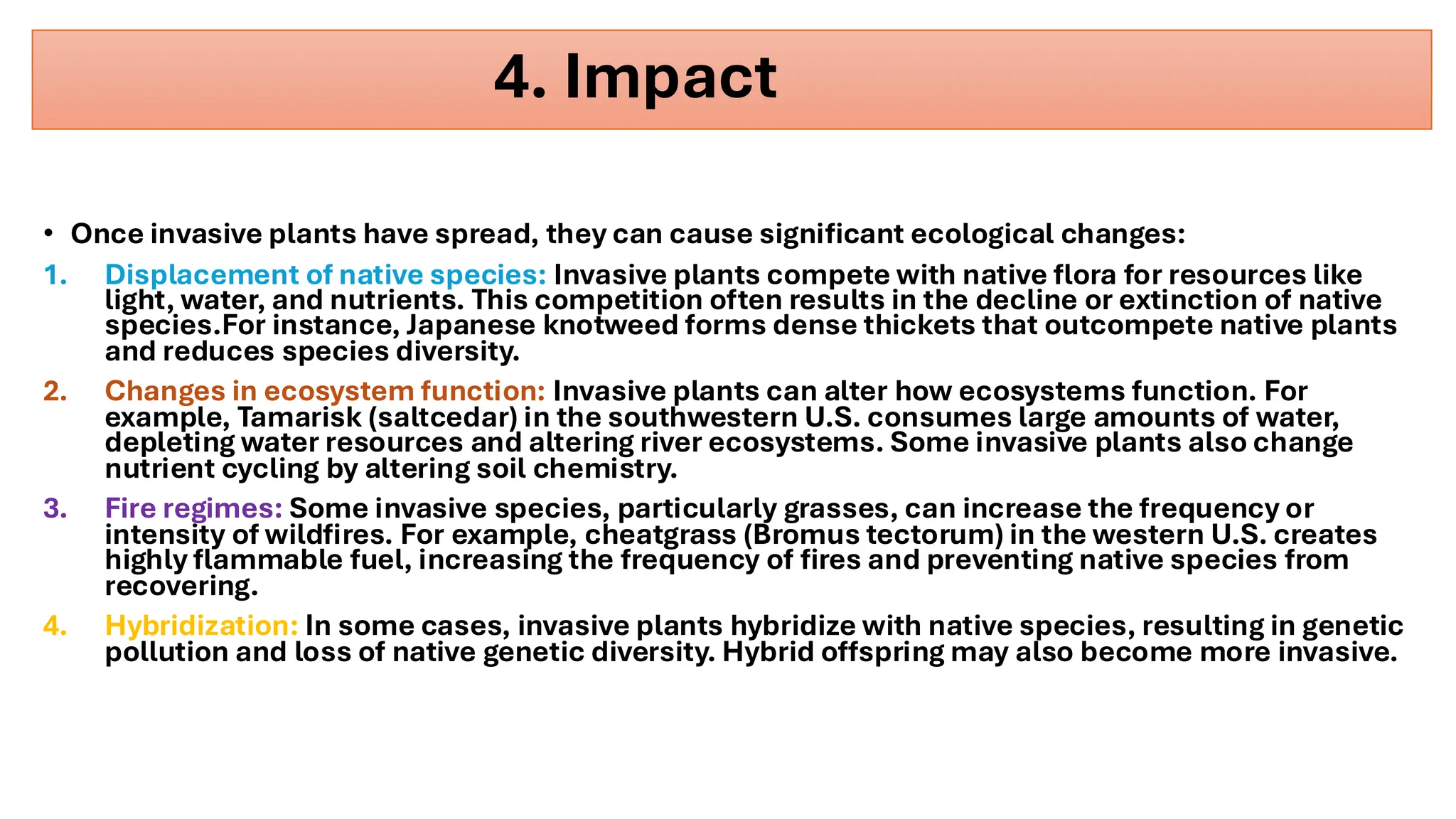 4. Impact

• Once invasive plants have spread, they can cause significant ecological changes:

1. Displacement of native species: Invasive plants compete with native flora for resources like light, water, and nutrients. This competition often results in the decline or extinction of native species.For instance, Japanese knotweed forms dense thickets that outcompete native plants and reduces species diversity.

2. Changes in ecosystem function: Invasive plants can alter how ecosystems function. For example, Tamarisk (saltcedar) in the southwestern U.S. consumes large amounts of water, depleting water resources and altering river ecosystems. Some invasive plants also change nutrient cycling by altering soil chemistry.

3. Fire regimes: Some invasive species, particularly grasses, can increase the frequency or intensity of wildfires. For example, cheatgrass (Bromus tectorum) in the western U.S. creates highly flammable fuel, increasing the frequency of fires and preventing native species from recovering.

4. Hybridization: In some cases, invasive plants hybridize with native species, resulting in genetic pollution and loss of native genetic diversity. Hybrid offspring may also become more invasive.